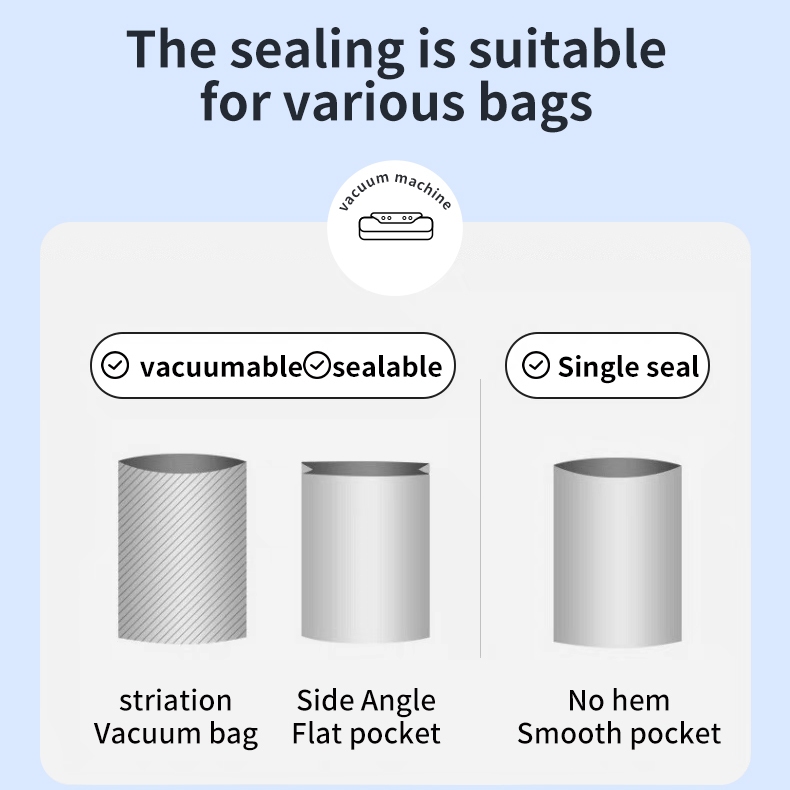 The sealing is suitable for various bags

vacuum machine

vacuumable sealable

Single seal

striation Vacuum bag

Side Angle Flat pocket

No hem Smooth pocket